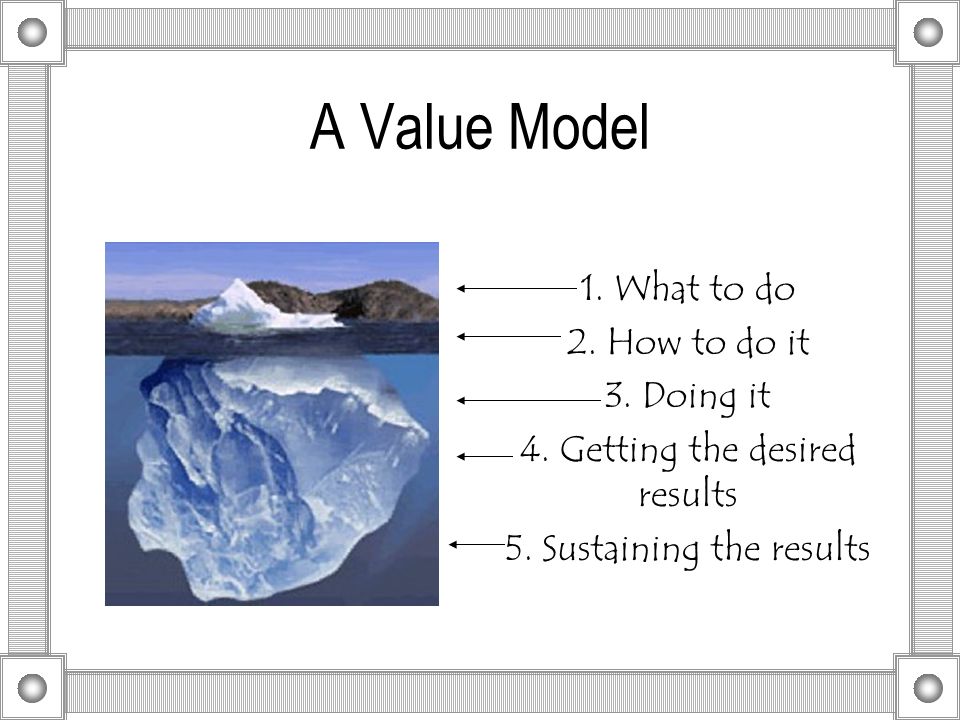 A Value Model

1. What to do
2. How to do it
3. Doing it
4. Getting the desired results
5. Sustaining the results